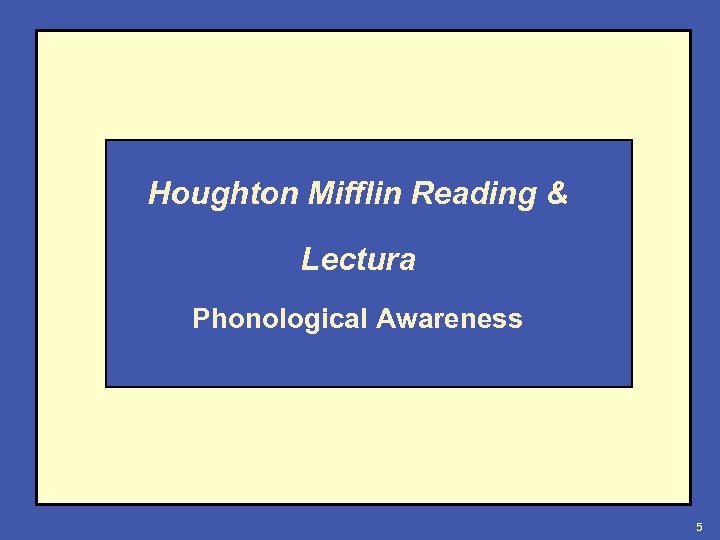 Houghton Mifflin Reading &

Lectura

Phonological Awareness

5